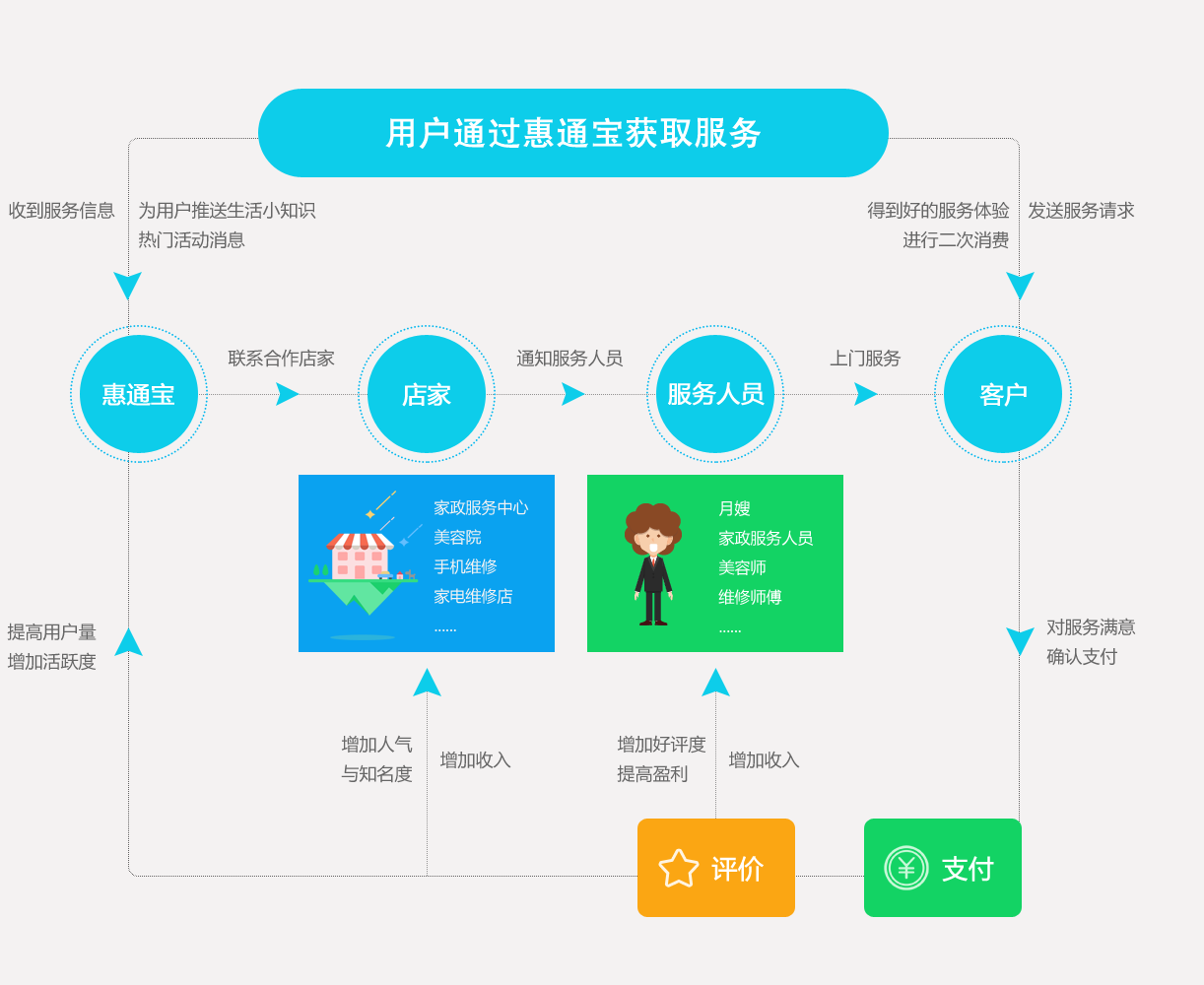 用户通过惠通宝获取服务

收到服务信息

为用户推送生活小知识
热门活动消息

得到好的服务体验
进行二次消费

发送服务请求

惠通宝

联系合作店家

店家

通知服务人员

服务人员

上门服务

客户

家政服务中心
美容院
手机维修
家电维修店
......

月嫂
家政服务人员
美容师
维修师傅
......

提高用户量
增加活跃度

对服务满意
确认支付

增加人气
与知名度

增加收入

增加好评度
提高盈利

增加收入

评价

支付